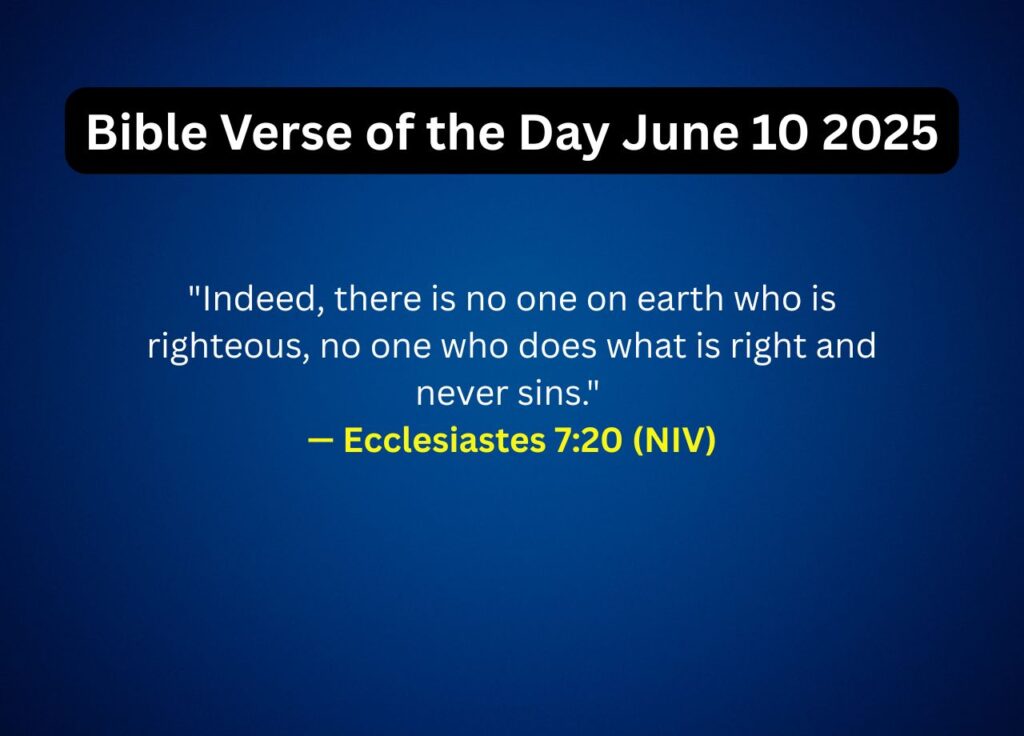 Bible Verse of the Day June 10 2025

"Indeed, there is no one on earth who is righteous, no one who does what is right and never sins."
— Ecclesiastes 7:20 (NIV)